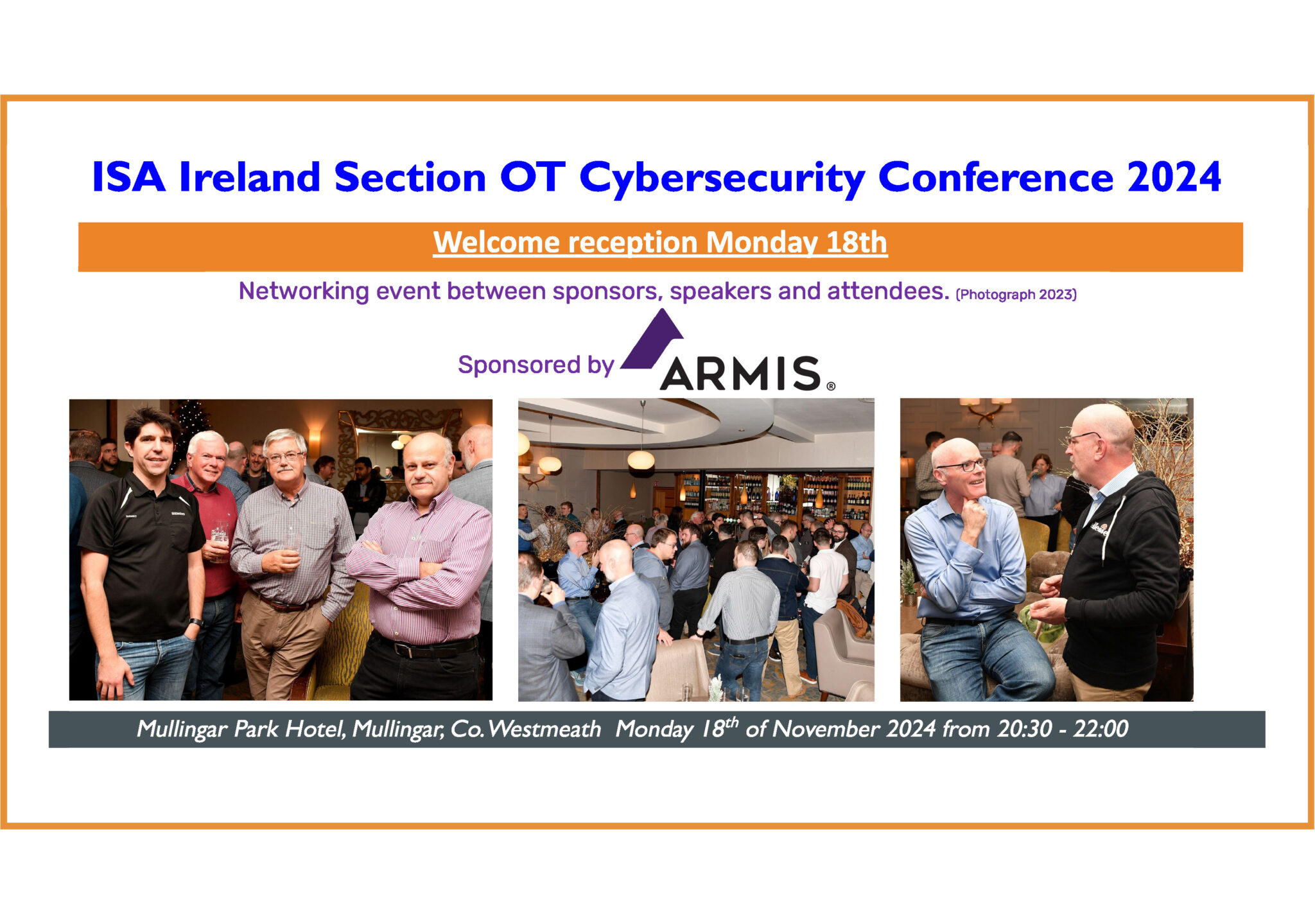 ISA Ireland Section OT Cybersecurity Conference 2024

Welcome reception Monday 18th

Networking event between sponsors, speakers and attendees. (Photograph 2023)

Sponsored by ARMIS®

Mullingar Park Hotel, Mullingar, Co.Westmeath Monday 18$^{th}$ of November 2024 from 20:30 - 22:00